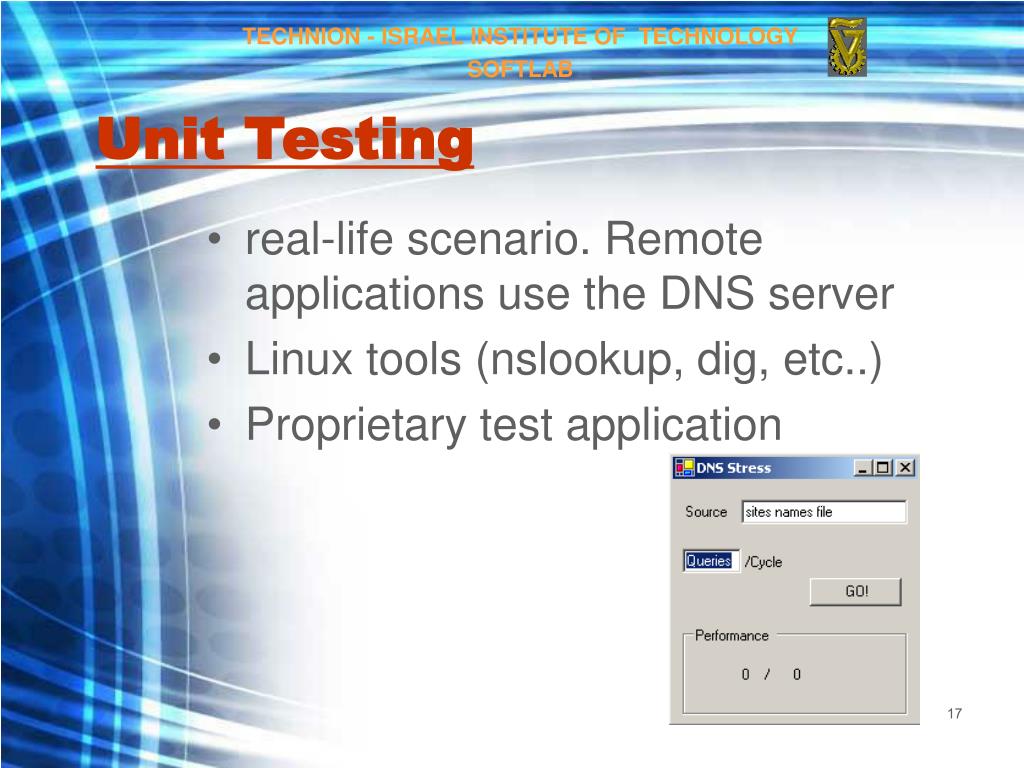 TECHNION - ISRAEL INSTITUTE OF TECHNOLOGY
SOFTLAB

Unit Testing

• real-life scenario. Remote applications use the DNS server
• Linux tools (nslookup, dig, etc..)
• Proprietary test application

DNS Stress

Source sites names file

Queries /Cycle

GO!

Performance

0 / 0

17